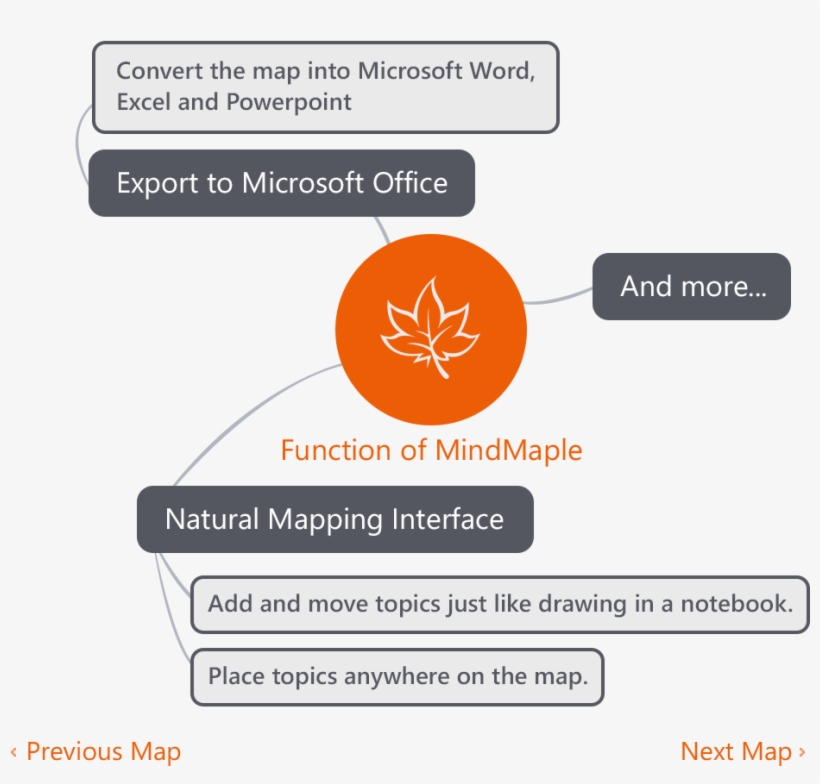 Convert the map into Microsoft Word, Excel and Powerpoint

Export to Microsoft Office

And more...

Function of MindMaple

Natural Mapping Interface

Add and move topics just like drawing in a notebook.

Place topics anywhere on the map.

‹ Previous Map

Next Map ›